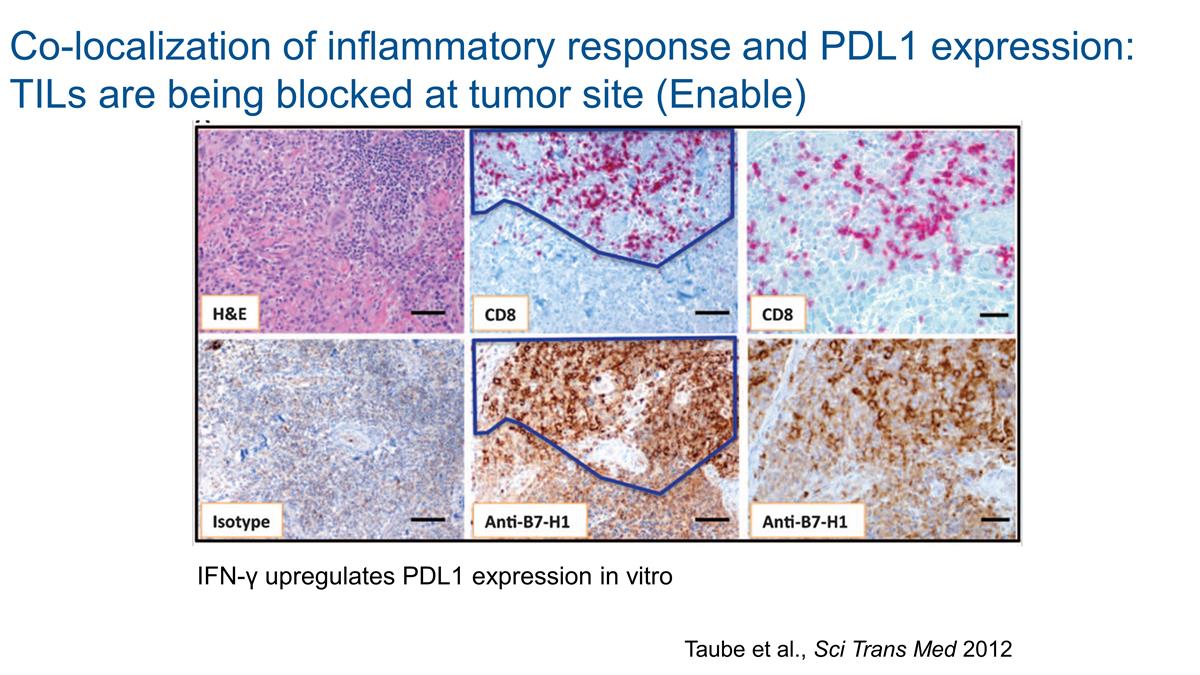 Co-localization of inflammatory response and PDL1 expression: TILs are being blocked at tumor site (Enable)

H&E

CD8

CD8

Isotype

Anti-B7-H1

Anti-B7-H1

IFN-γ upregulates PDL1 expression in vitro

Taube et al., Sci Trans Med 2012